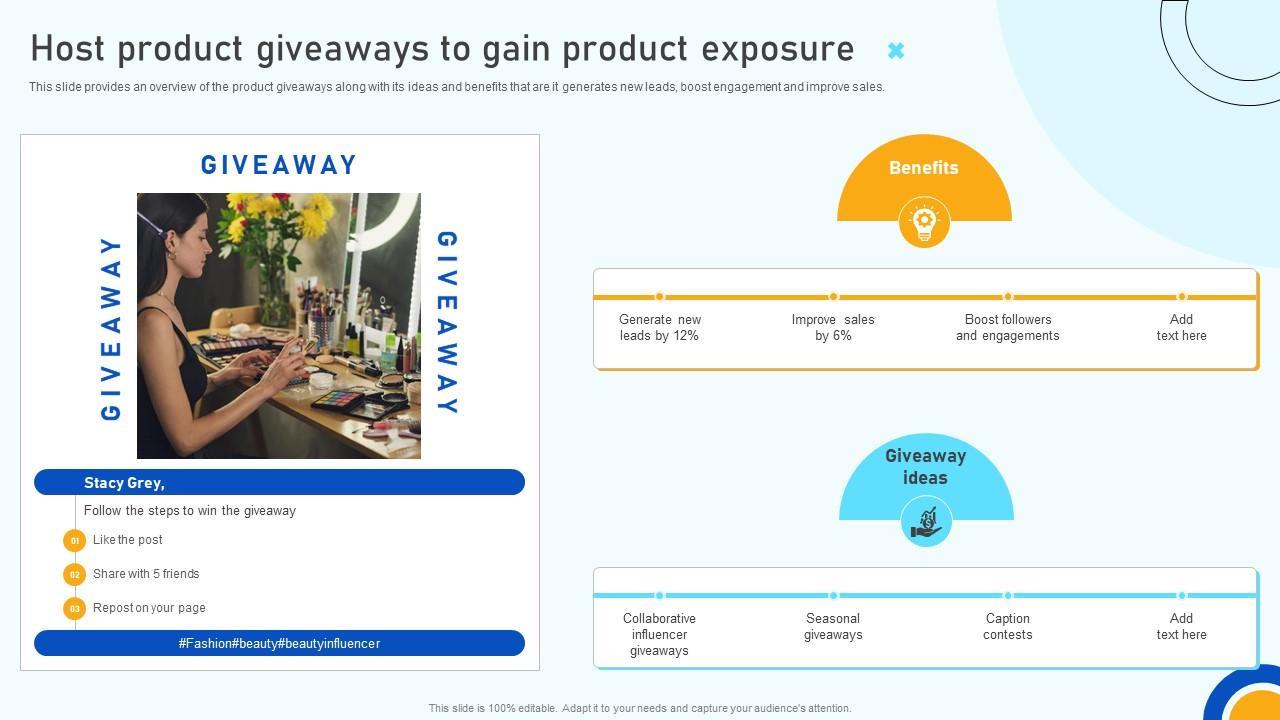 Host product giveaways to gain product exposure

This slide provides an overview of the product giveaways along with its ideas and benefits that are it generates new leads, boost engagement and improve sales.

GIVEAWAY

GIVEAWAY

GIVEAWAY

Stacy Grey,

Follow the steps to win the giveaway

01 Like the post

02 Share with 5 friends

03 Repost on your page

#Fashion#beauty#beautyinfluencer

Benefits

Generate new leads by 12%

Improve sales by 6%

Boost followers and engagements

Add text here

Giveaway ideas

Collaborative influencer giveaways

Seasonal giveaways

Caption contests

Add text here

This slide is 100% editable. Adapt it to your needs and capture your audience's attention.